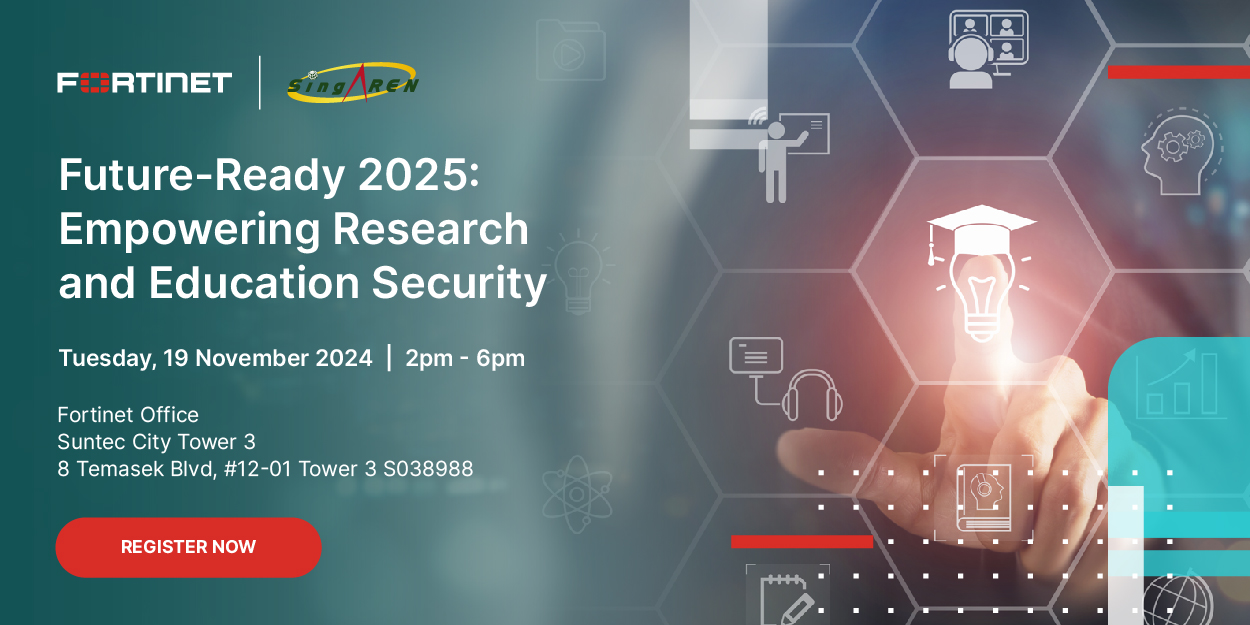 FORTINET | SingAREN

Future-Ready 2025: Empowering Research and Education Security

Tuesday, 19 November 2024 | 2pm - 6pm

Fortinet Office
Suntec City Tower 3
8 Temasek Blvd, #12-01 Tower 3 S038988

REGISTER NOW